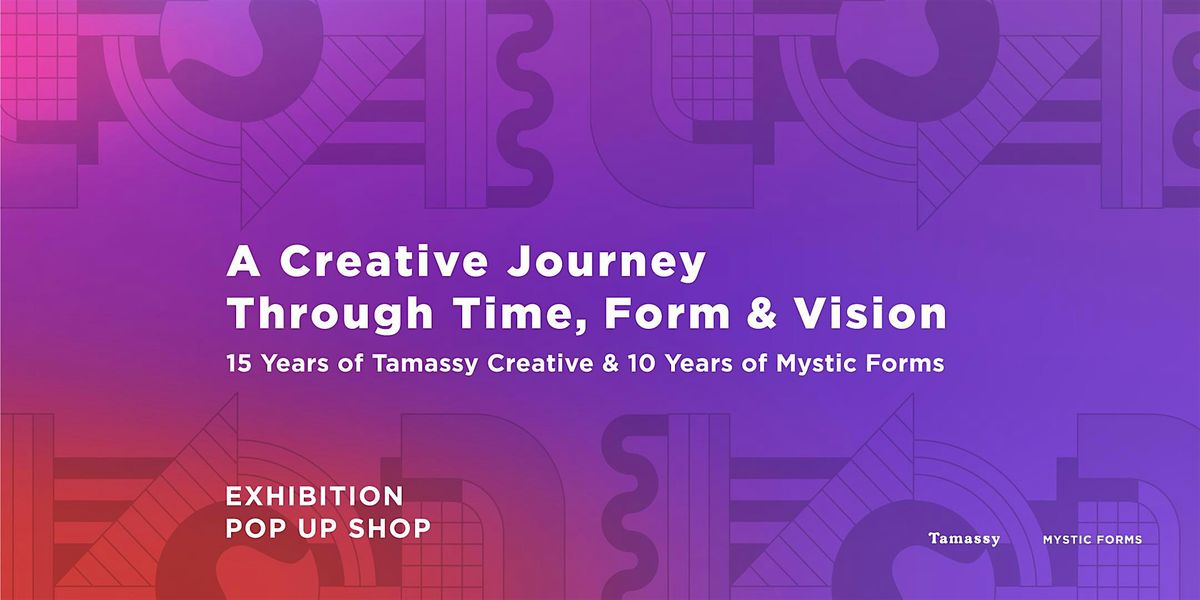 A Creative Journey Through Time, Form & Vision

15 Years of Tamassy Creative & 10 Years of Mystic Forms

EXHIBITION
POP UP SHOP

Tamassy

MYSTIC FORMS